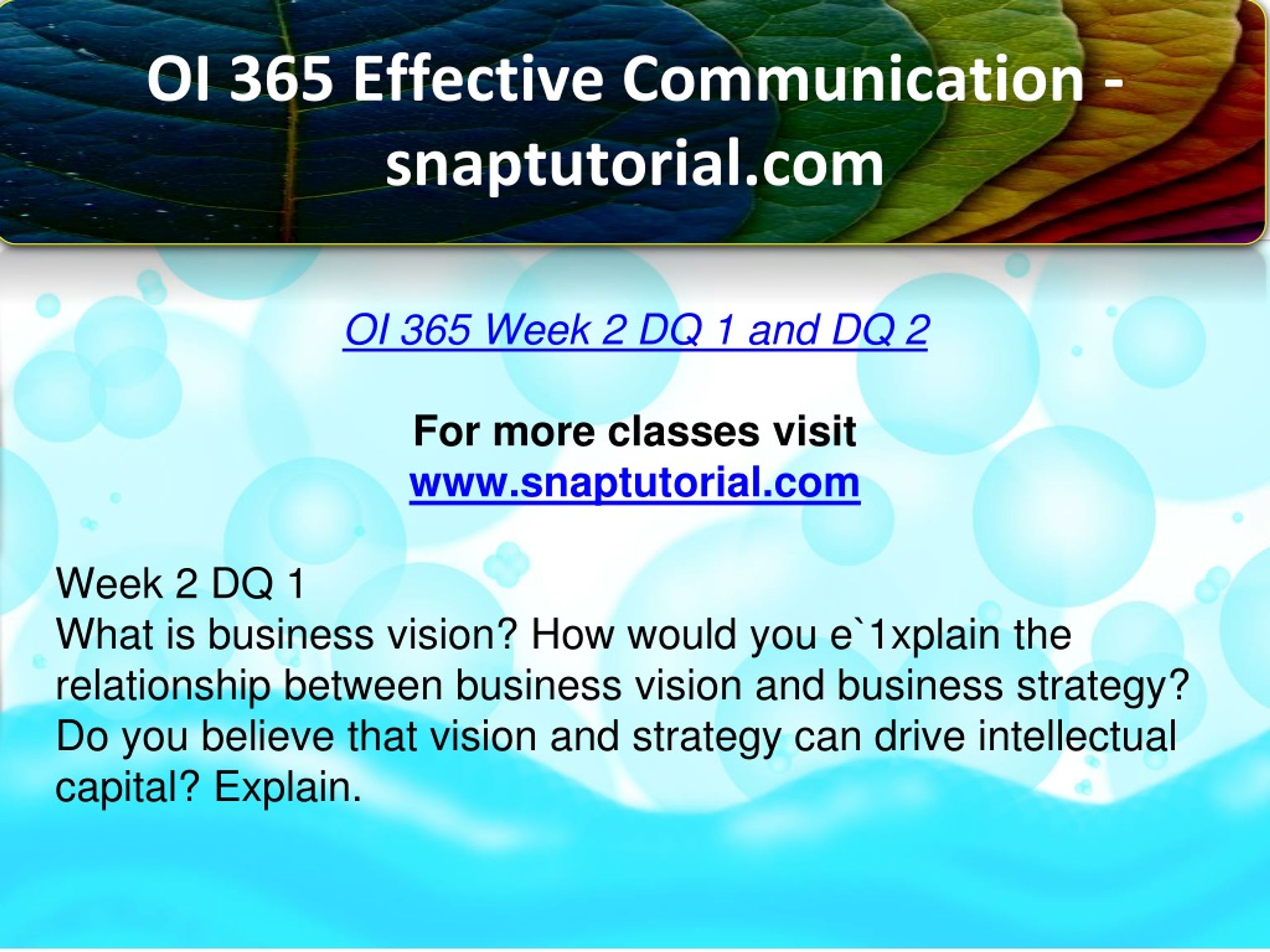 OI 365 Effective Communication - snaptutorial.com

OI 365 Week 2 DQ 1 and DQ 2

For more classes visit
www.snaptutorial.com

Week 2 DQ 1
What is business vision? How would you e`1xplain the relationship between business vision and business strategy? Do you believe that vision and strategy can drive intellectual capital? Explain.